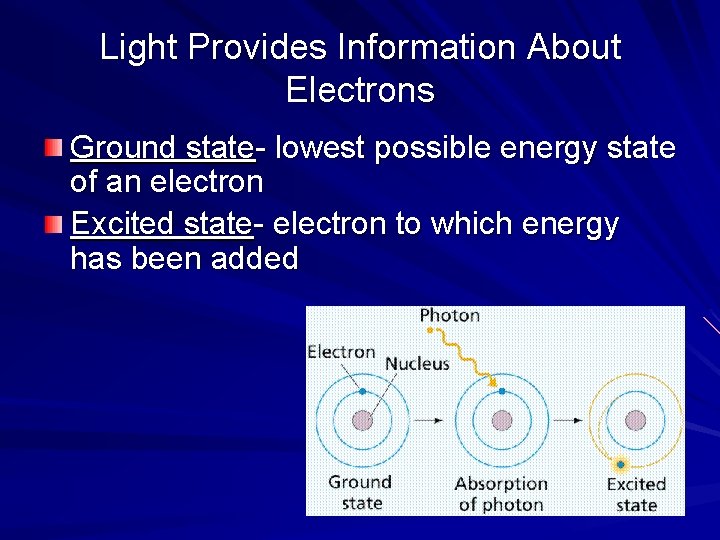 Light Provides Information About Electrons

Ground state- lowest possible energy state of an electron

Excited state- electron to which energy has been added

Photon

Electron

Nucleus

Ground state

Absorption of photon

Excited state